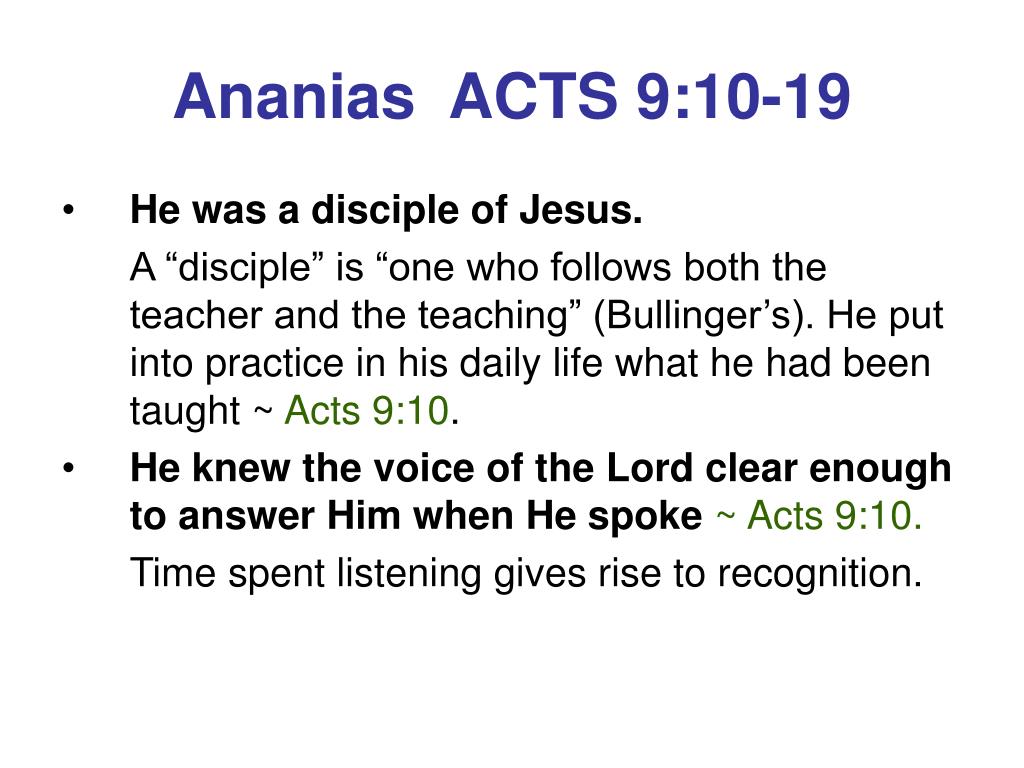 Ananias ACTS 9:10-19

• He was a disciple of Jesus.

A “disciple” is “one who follows both the teacher and the teaching” (Bullinger’s). He put into practice in his daily life what he had been taught ~ Acts 9:10.

• He knew the voice of the Lord clear enough to answer Him when He spoke ~ Acts 9:10.

Time spent listening gives rise to recognition.